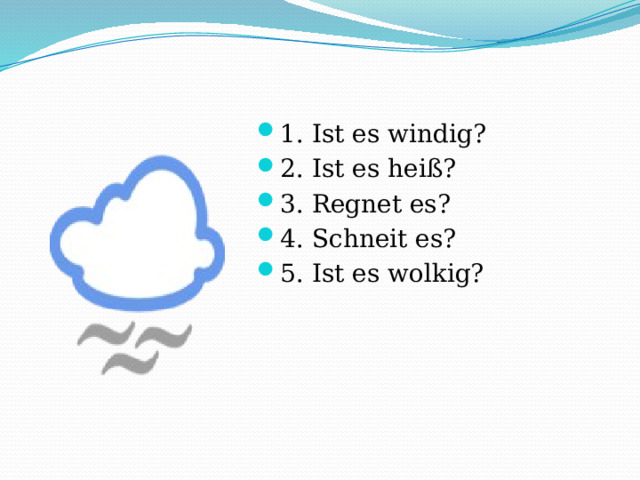 1. Ist es windig?
2. Ist es heiß?
3. Regnet es?
4. Schneit es?
5. Ist es wolkig?